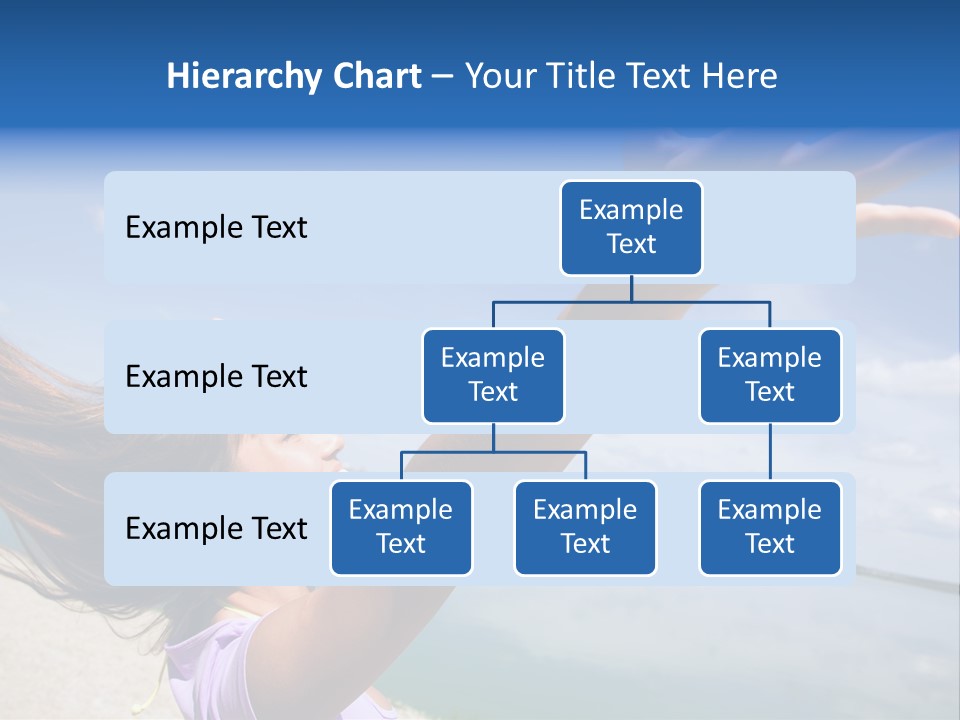 Hierarchy Chart – Your Title Text Here

Example Text

Example Text

Example Text

Example Text

Example Text

Example Text

Example Text

Example Text

Example Text